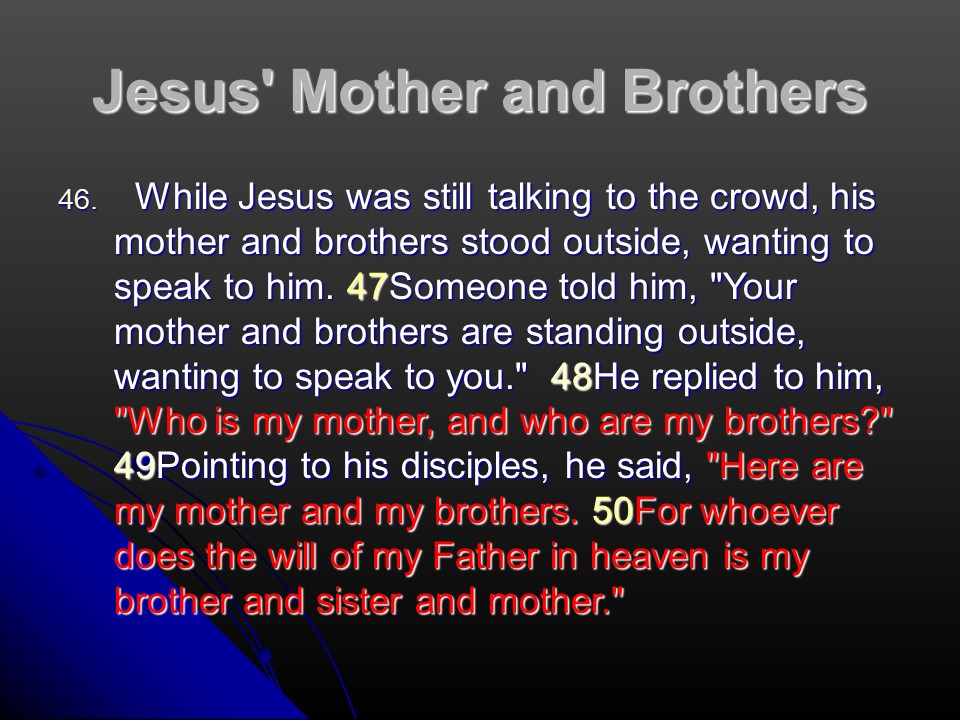 Jesus' Mother and Brothers

46. While Jesus was still talking to the crowd, his mother and brothers stood outside, wanting to speak to him. 47Someone told him, "Your mother and brothers are standing outside, wanting to speak to you." 48He replied to him, "Who is my mother, and who are my brothers?" 49Pointing to his disciples, he said, "Here are my mother and my brothers. 50For whoever does the will of my Father in heaven is my brother and sister and mother."